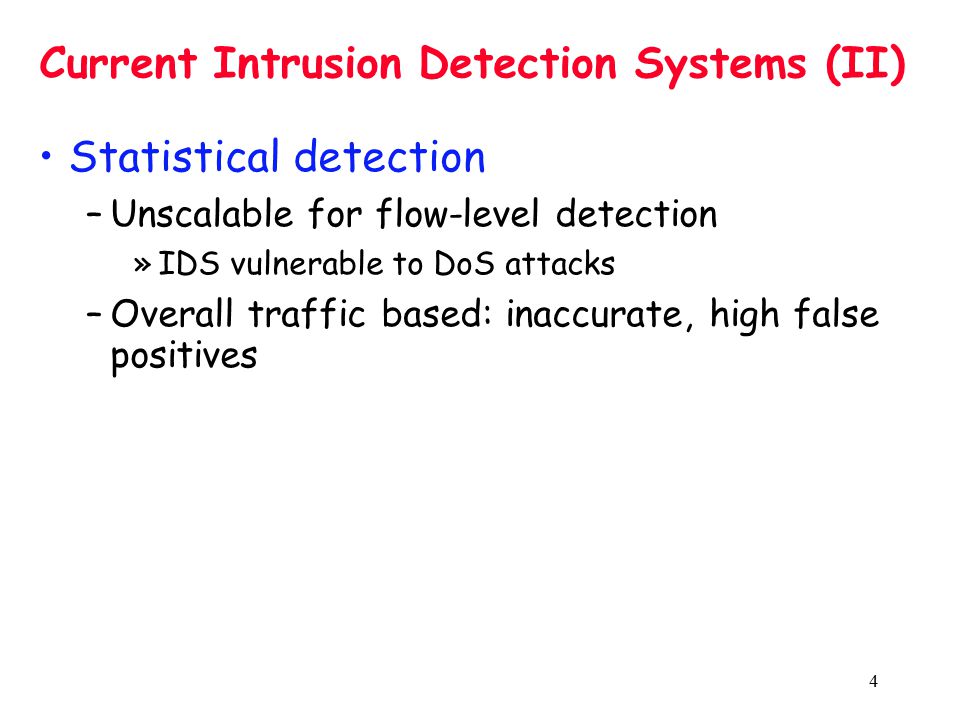 Current Intrusion Detection Systems (II)

• Statistical detection

– Unscalable for flow-level detection

» IDS vulnerable to DoS attacks

– Overall traffic based: inaccurate, high false positives

4